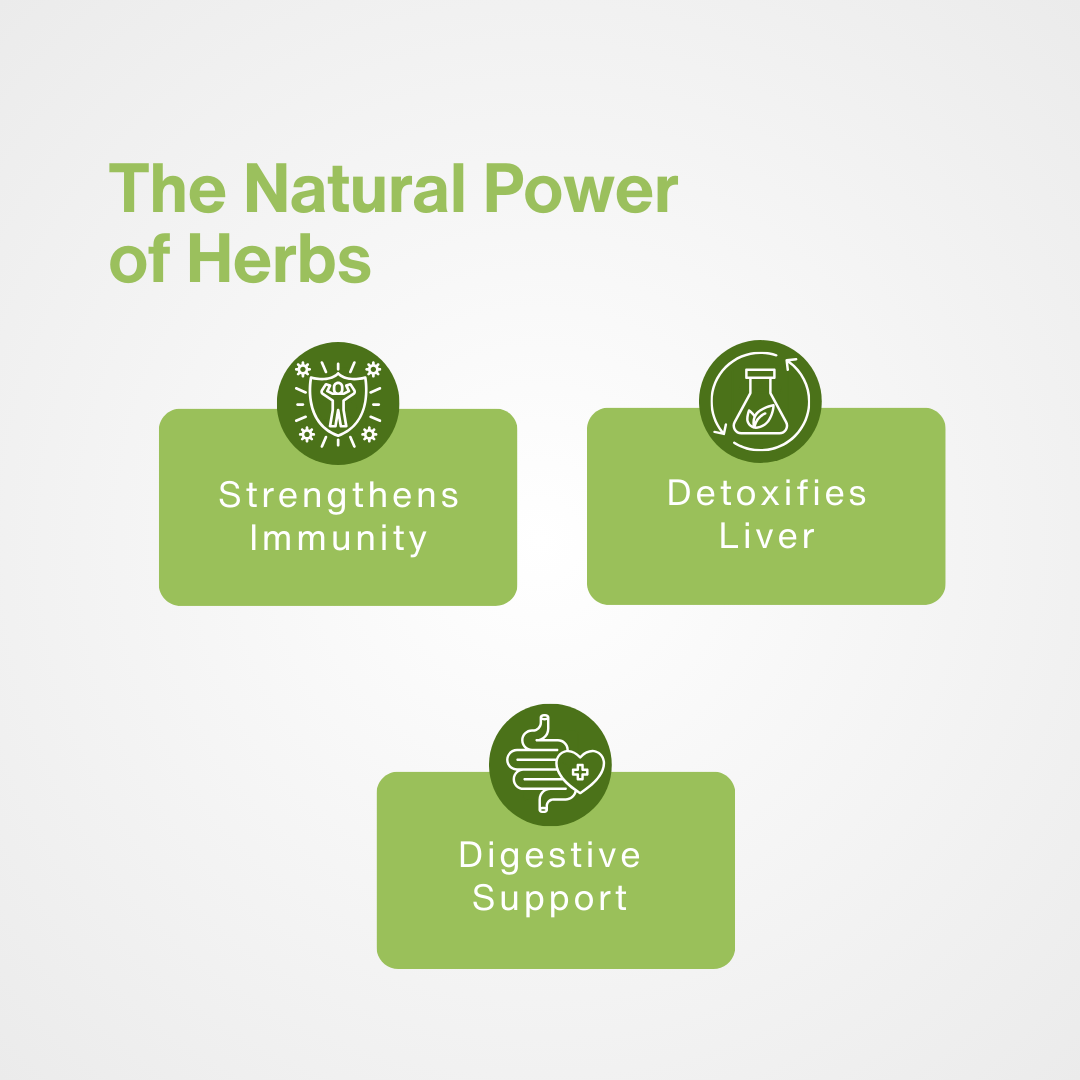 The Natural Power of Herbs

Strengthens Immunity

Detoxifies Liver

Digestive Support